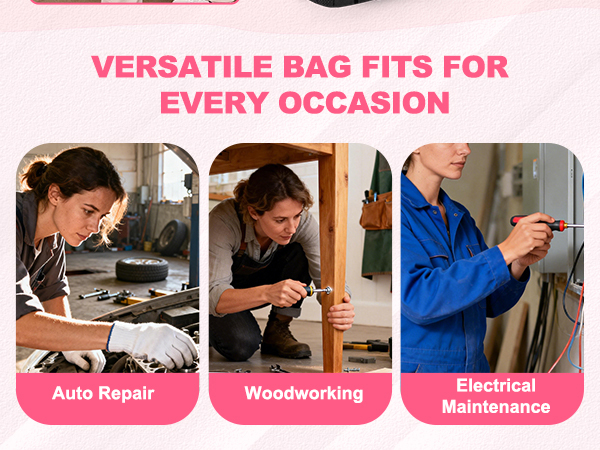 VERSATILE BAG FITS FOR EVERY OCCASION

Auto Repair

Woodworking

Electrical Maintenance